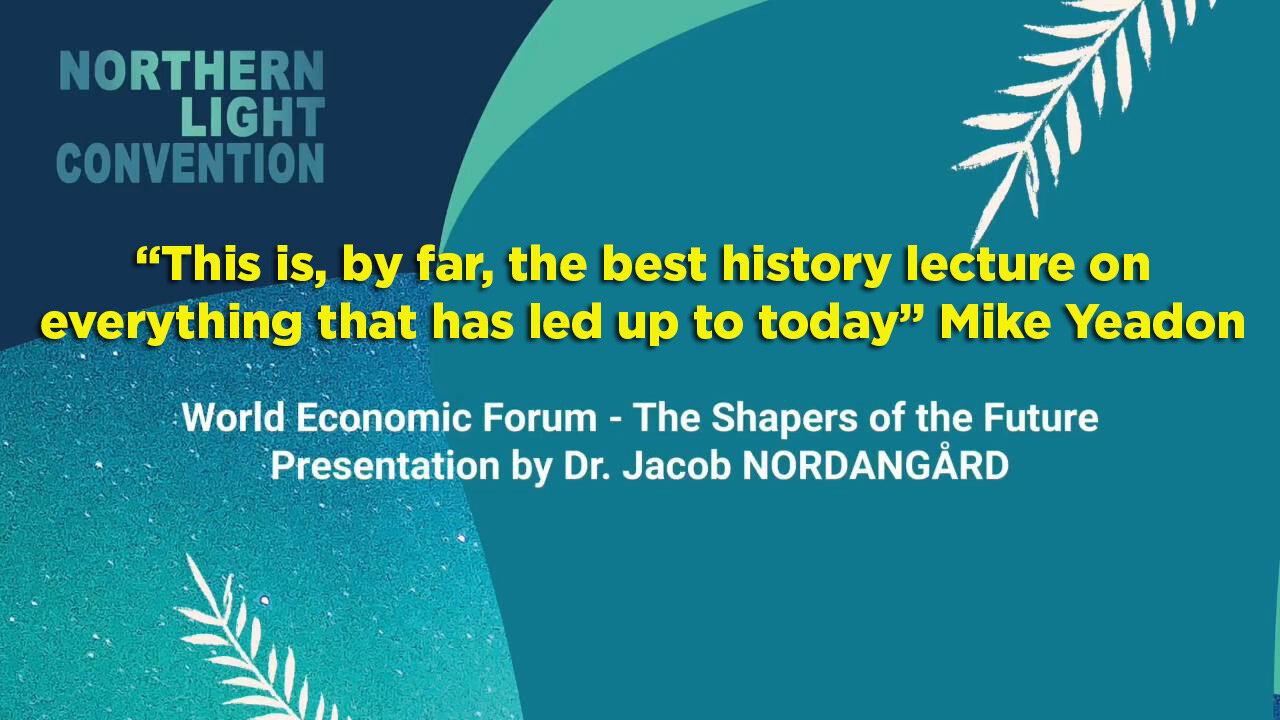 NORTHERN LIGHT CONVENTION

“This is, by far, the best history lecture on everything that has led up to today” Mike Yeadon

World Economic Forum - The Shapers of the Future
Presentation by Dr. Jacob NORDANGÅRD